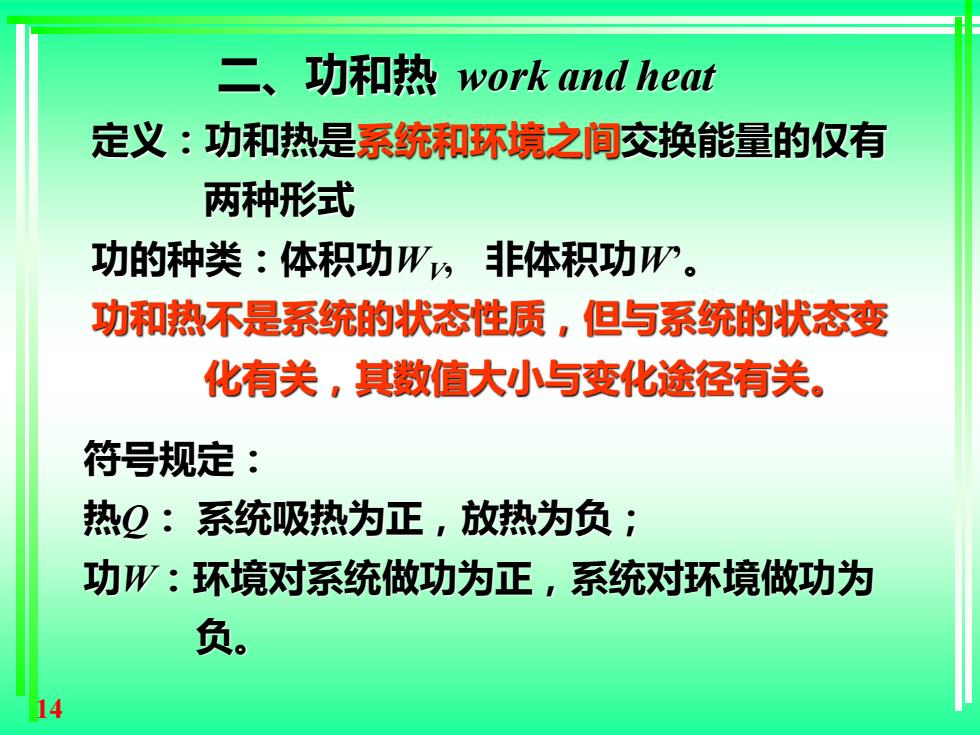 二、功和热 work and heat

定义：功和热是系统和环境之间交换能量的仅有两种形式

功的种类：体积功$W_V$, 非体积功$W'$。

功和热不是系统的状态性质，但与系统的状态变化有关，其数值大小与变化途径有关。

符号规定：

热$Q$： 系统吸热为正，放热为负；

功$W$：环境对系统做功为正，系统对环境做功为负。

14